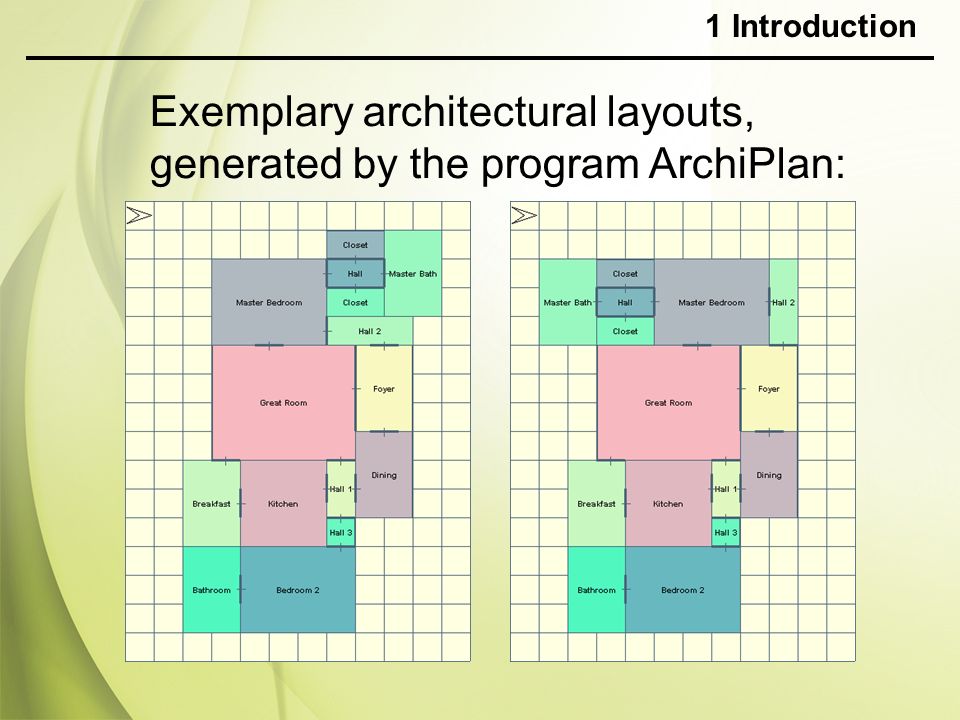 1 Introduction

Exemplary architectural layouts, generated by the program ArchiPlan:

Closet
Hall
Master Bath
Master Bedroom
Closet
Hall 2
Great Room
Foyer
Dining
Breakfast
Kitchen
Hall 1
Hall 3
Bathroom
Bedroom 2

Closet
Master Bath
Hall
Master Bedroom
Hall 2
Closet
Great Room
Foyer
Dining
Breakfast
Kitchen
Hall 1
Hall 3
Bathroom
Bedroom 2